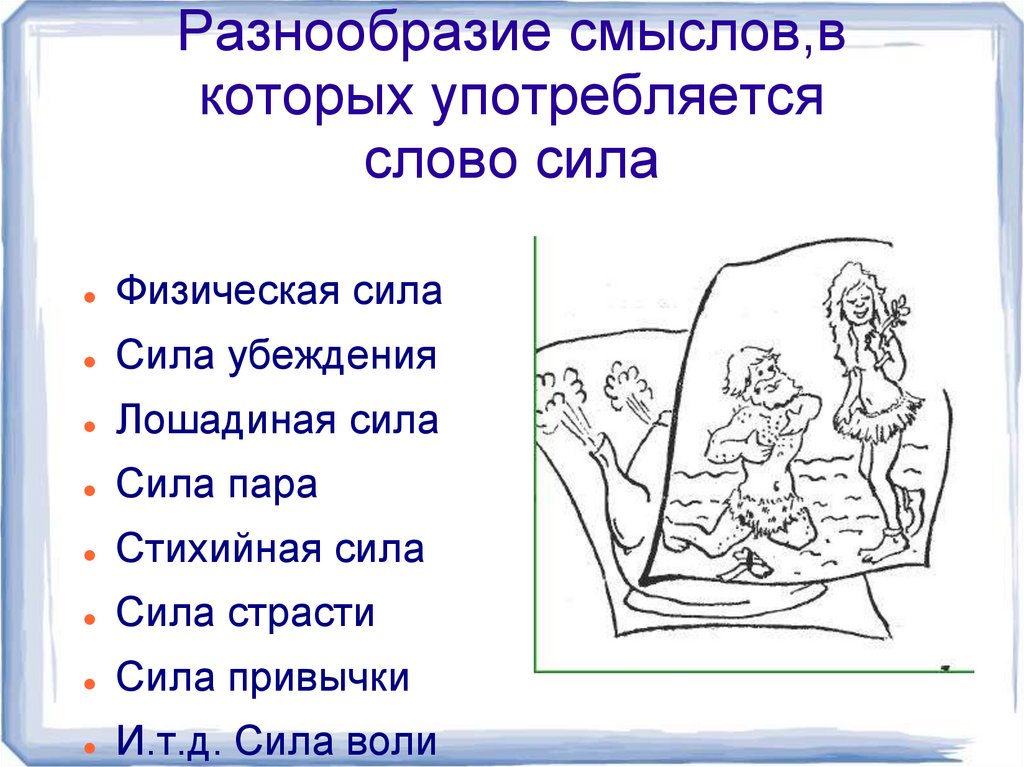 Разнообразие смыслов,в которых употребляется слово сила

- Физическая сила
- Сила убеждения
- Лошадиная сила
- Сила пара
- Стихийная сила
- Сила страсти
- Сила привычки
- И.т.д. Сила воли